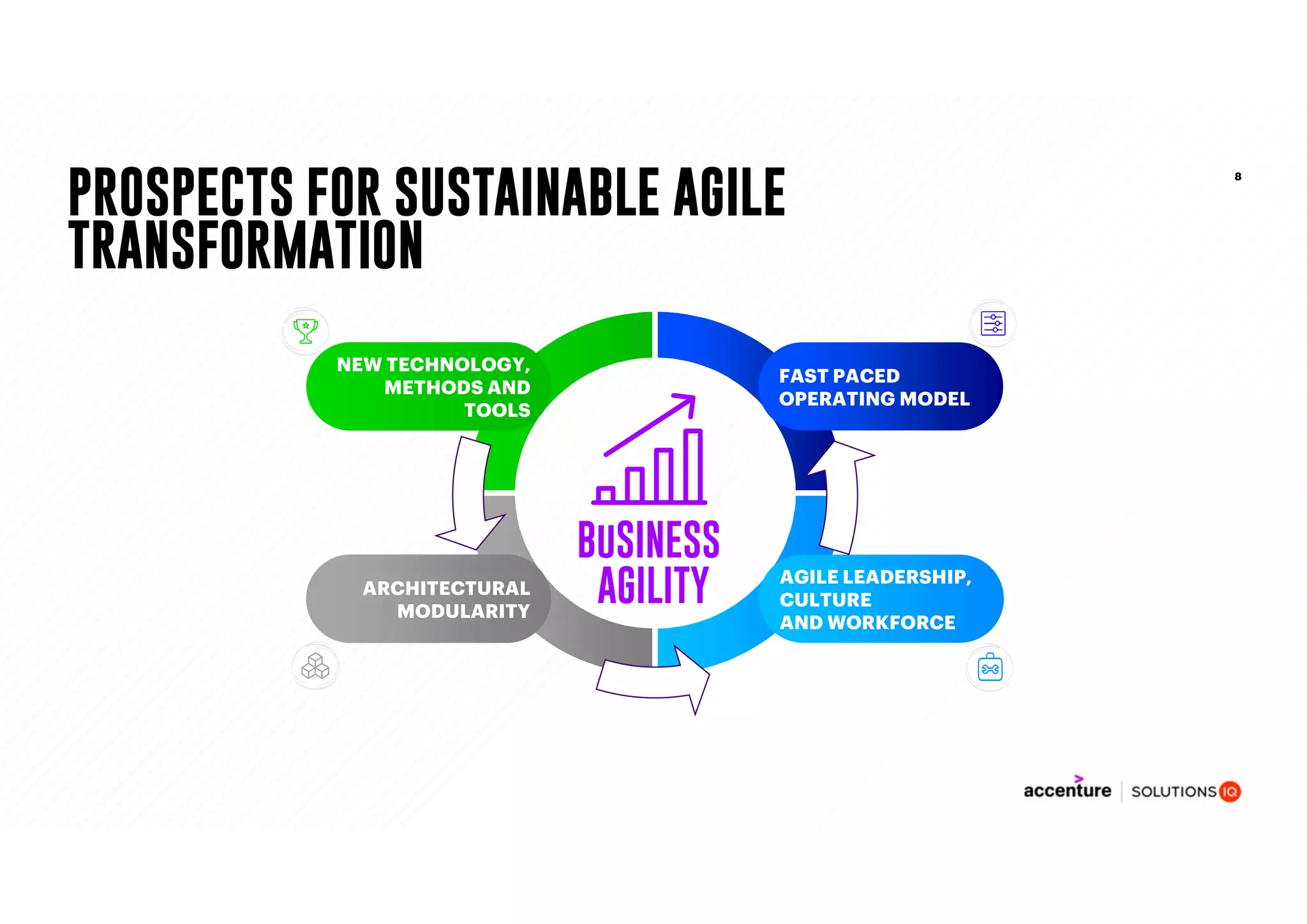 PROSPECTS FOR SUSTAINABLE AGILE TRANSFORMATION

8

NEW TECHNOLOGY, METHODS AND TOOLS

FAST PACED OPERATING MODEL

BUSINESS AGILITY

ARCHITECTURAL MODULARITY

AGILE LEADERSHIP, CULTURE AND WORKFORCE

accenture | SOLUTIONS IQ